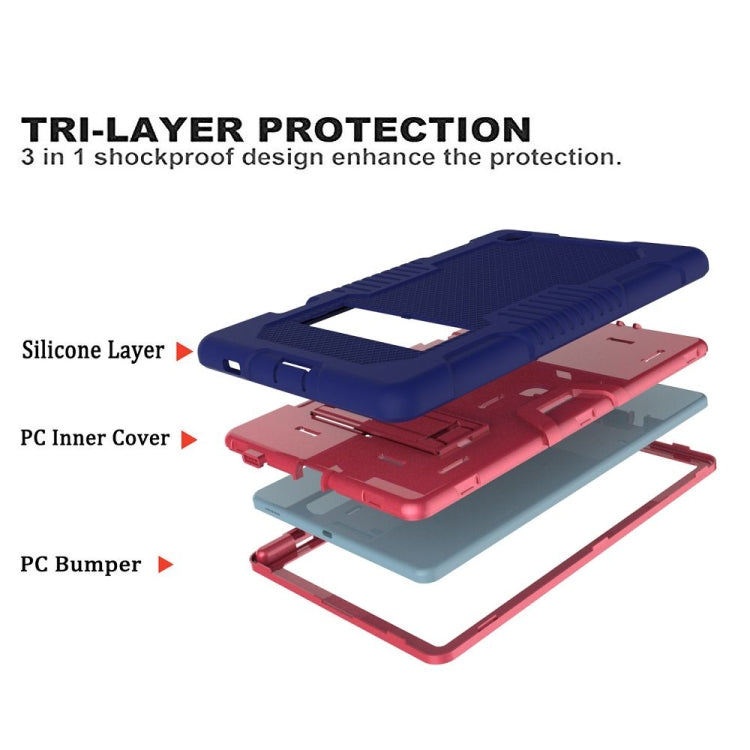 TRI-LAYER PROTECTION
3 in 1 shockproof design enhance the protection.

Silicone Layer

PC Inner Cover

PC Bumper